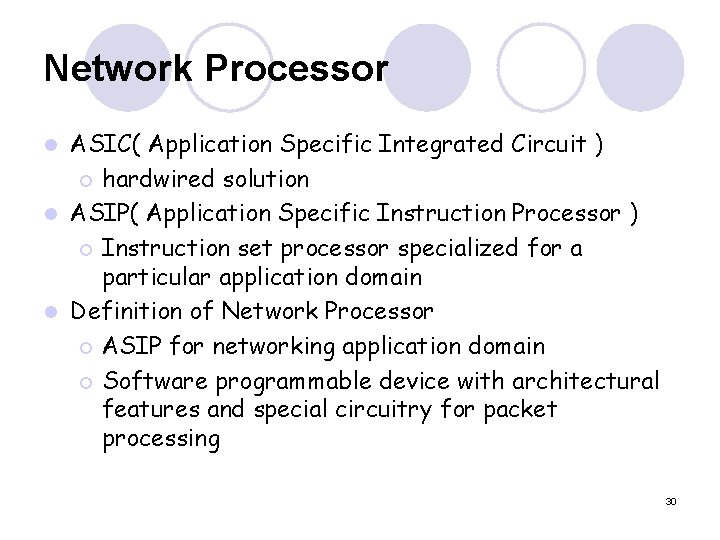 Network Processor

- ASIC( Application Specific Integrated Circuit )
  - hardwired solution
- ASIP( Application Specific Instruction Processor )
  - Instruction set processor specialized for a particular application domain
- Definition of Network Processor
  - ASIP for networking application domain
  - Software programmable device with architectural features and special circuitry for packet processing

30